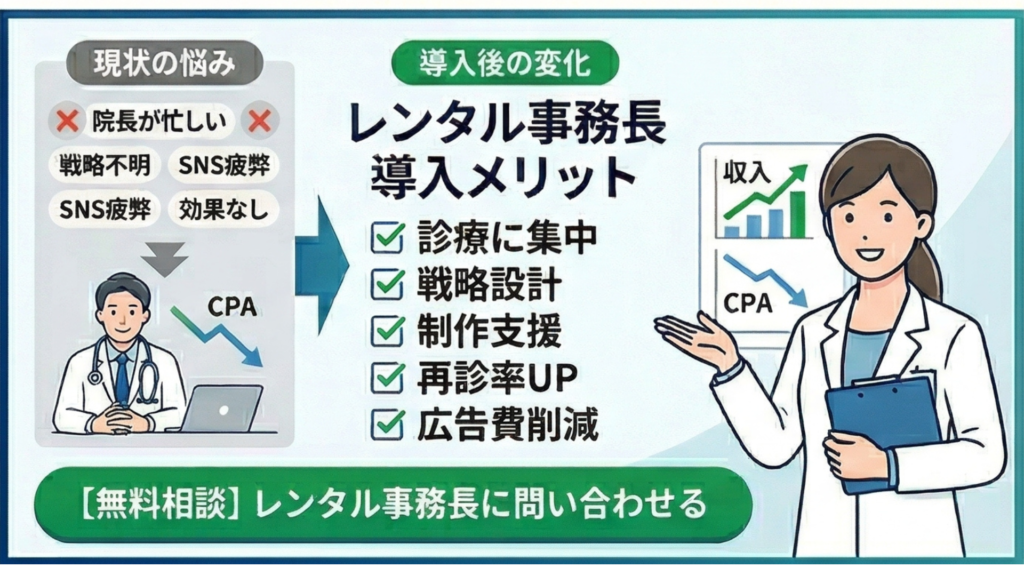 現状の悩み

院長が忙しい

戦略不明

SNS疲弊

SNS疲弊

効果なし

CPA

導入後の変化

レンタル事務長
導入メリット

診療に集中

戦略設計

制作支援

再診率UP

広告費削減

収入

CPA

［無料相談］レンタル事務長に問い合わせる